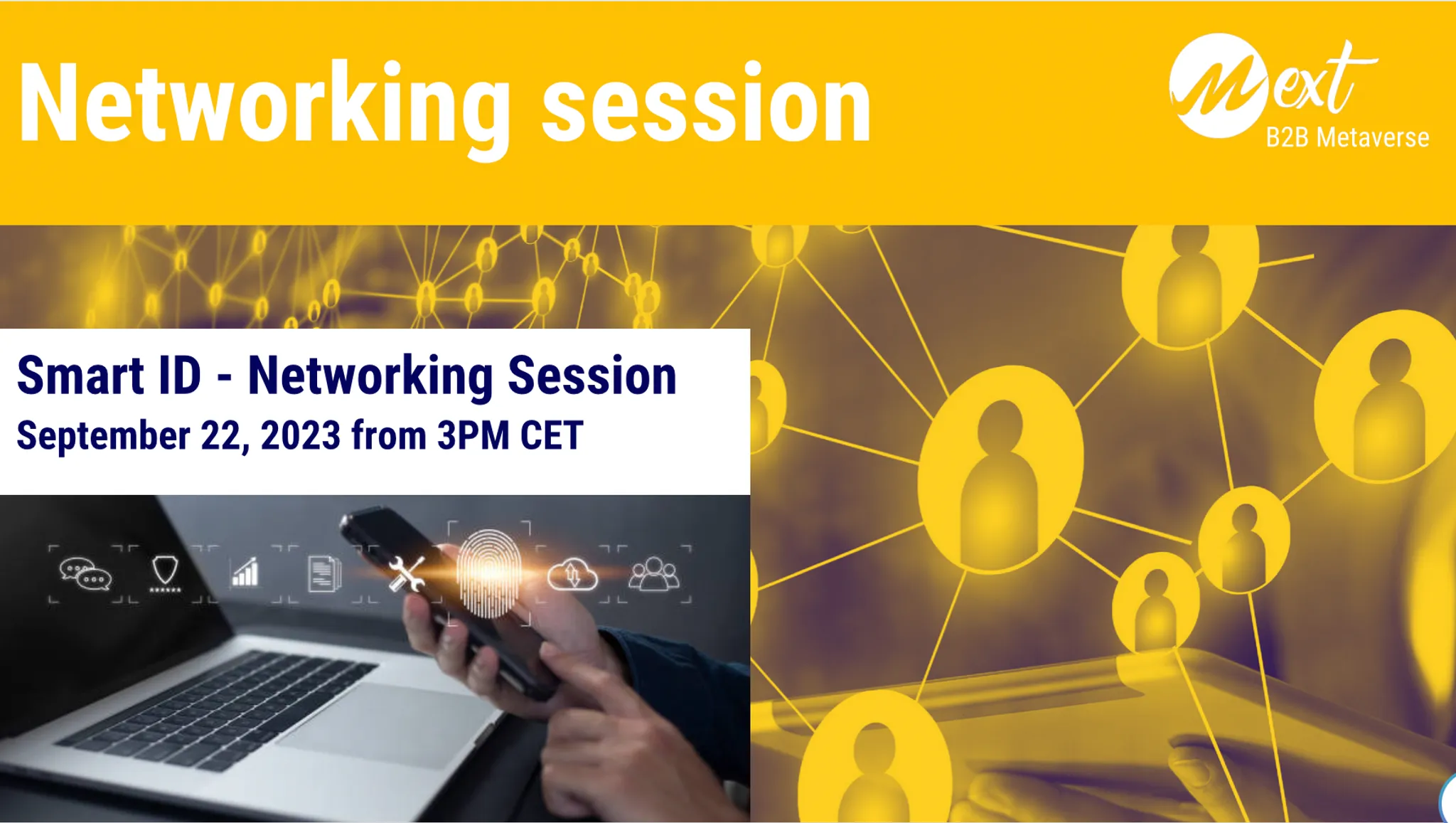 Networking session

Next
B2B Metaverse

Smart ID - Networking Session
September 22, 2023 from 3PM CET